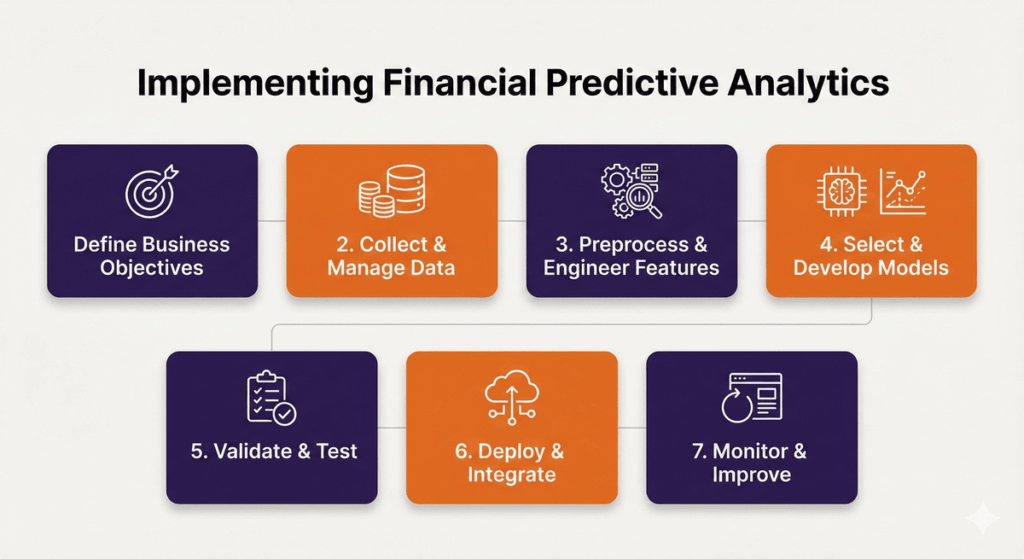 Implementing Financial Predictive Analytics

Define Business Objectives

2. Collect & Manage Data

3. Preprocess & Engineer Features

4. Select & Develop Models

5. Validate & Test

6. Deploy & Integrate

7. Monitor & Improve